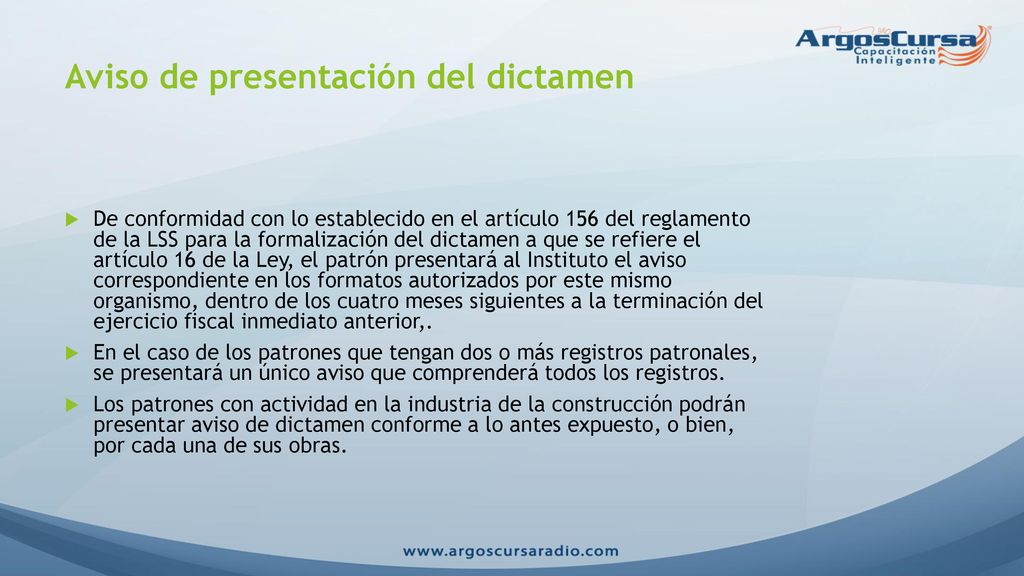 ArgosCursa
Capacitación
Inteligente

Aviso de presentación del dictamen

De conformidad con lo establecido en el artículo 156 del reglamento de la LSS para la formalización del dictamen a que se refiere el artículo 16 de la Ley, el patrón presentará al Instituto el aviso correspondiente en los formatos autorizados por este mismo organismo, dentro de los cuatro meses siguientes a la terminación del ejercicio fiscal inmediato anterior,.

En el caso de los patrones que tengan dos o más registros patronales, se presentará un único aviso que comprenderá todos los registros.

Los patrones con actividad en la industria de la construcción podrán presentar aviso de dictamen conforme a lo antes expuesto, o bien, por cada una de sus obras.

www.argoscursaradio.com